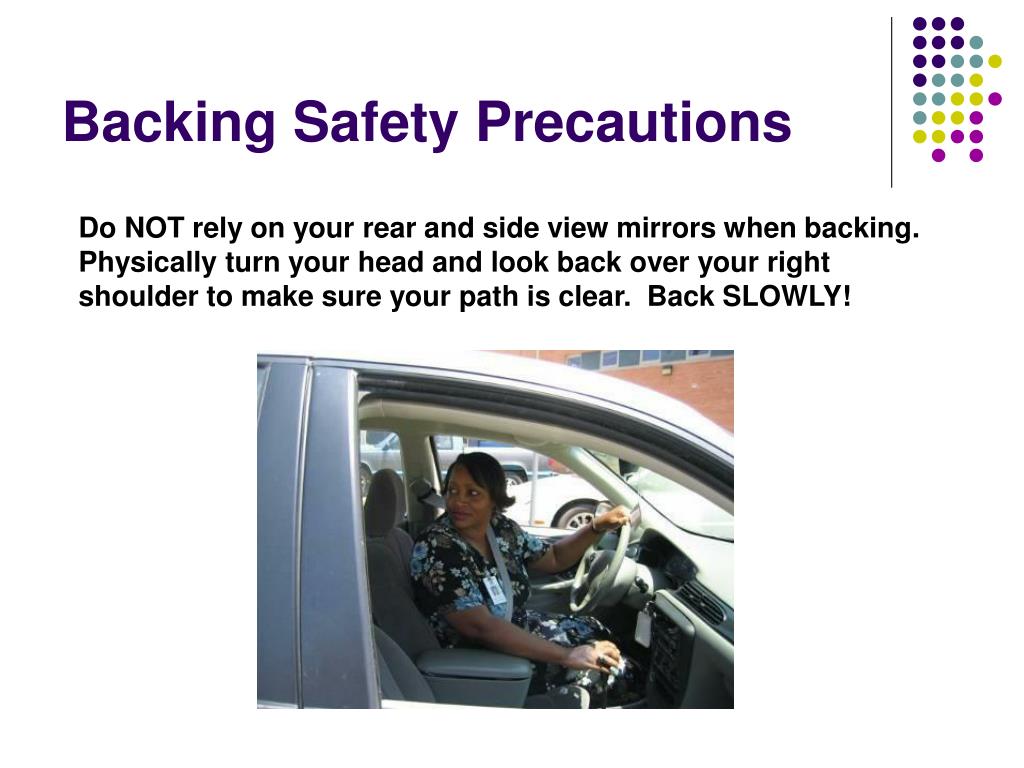 Backing Safety Precautions

Do NOT rely on your rear and side view mirrors when backing. Physically turn your head and look back over your right shoulder to make sure your path is clear.  Back SLOWLY!